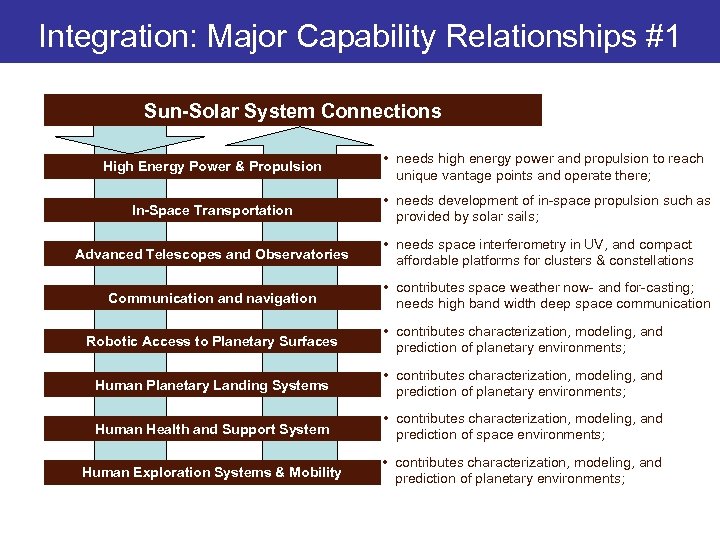 Integration: Major Capability Relationships #1

Sun-Solar System Connections

High Energy Power & Propulsion

• needs high energy power and propulsion to reach unique vantage points and operate there;

In-Space Transportation

• needs development of in-space propulsion such as provided by solar sails;

Advanced Telescopes and Observatories

• needs space interferometry in UV, and compact affordable platforms for clusters & constellations

Communication and navigation

• contributes space weather now- and for-casting; needs high band width deep space communication

Robotic Access to Planetary Surfaces

• contributes characterization, modeling, and prediction of planetary environments;

Human Planetary Landing Systems

• contributes characterization, modeling, and prediction of planetary environments;

Human Health and Support System

• contributes characterization, modeling, and prediction of space environments;

Human Exploration Systems & Mobility

• contributes characterization, modeling, and prediction of planetary environments;